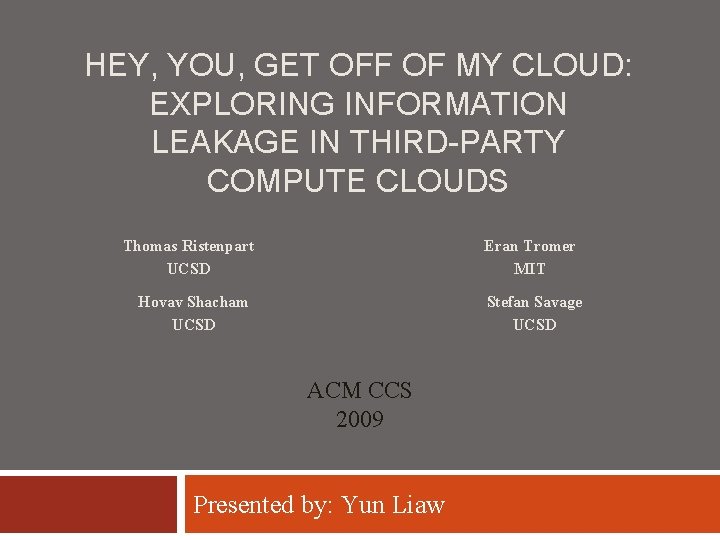 HEY, YOU, GET OFF OF MY CLOUD: EXPLORING INFORMATION LEAKAGE IN THIRD-PARTY COMPUTE CLOUDS

Thomas Ristenpart
UCSD

Hovav Shacham
UCSD

Eran Tromer
MIT

Stefan Savage
UCSD

ACM CCS
2009

Presented by: Yun Liaw